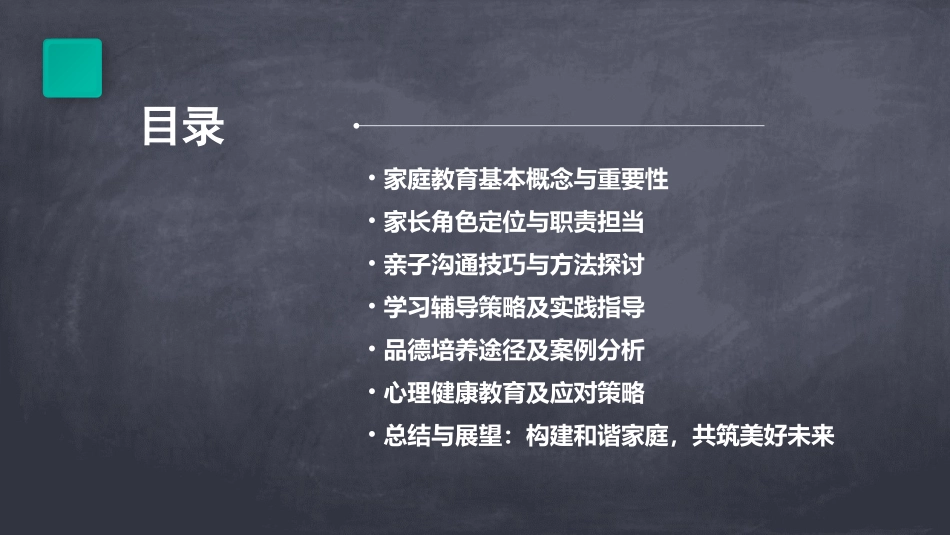 目录

• 家庭教育基本概念与重要性
• 家长角色定位与职责担当
• 亲子沟通技巧与方法探讨
• 学习辅导策略及实践指导
• 品德培养途径及案例分析
• 心理健康教育及应对策略
• 总结与展望：构建和谐家庭，共筑美好未来